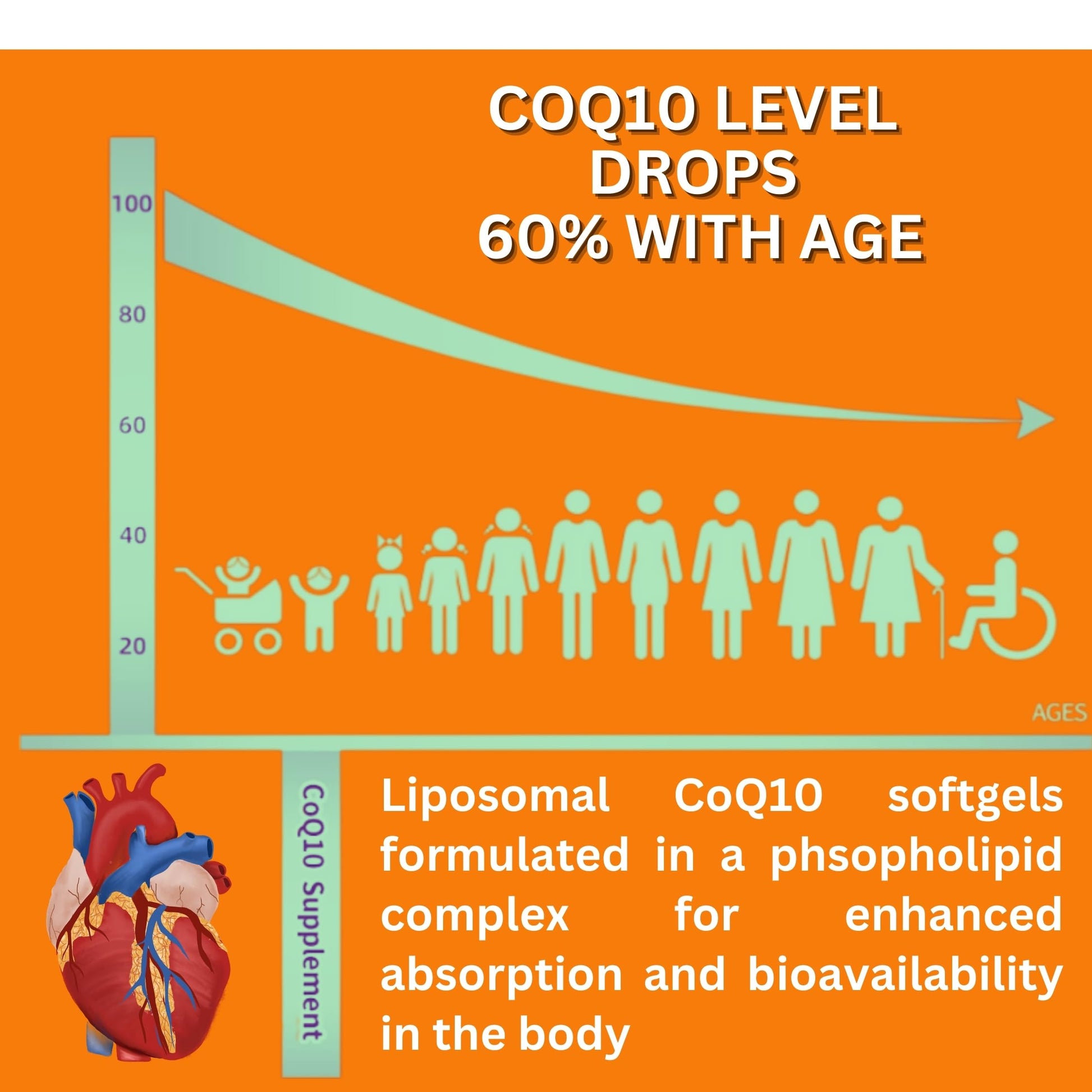 COQ10 LEVEL DROPS 60% WITH AGE

100
80
60
40
20

AGES

CoQ10 Supplement

Liposomal CoQ10 softgels formulated in a phsopholipid complex for enhanced absorption and bioavailability in the body